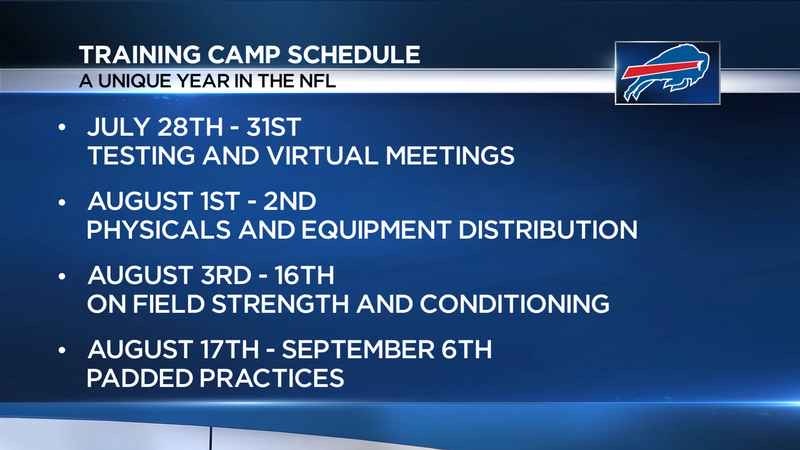 TRAINING CAMP SCHEDULE
A UNIQUE YEAR IN THE NFL

• JULY 28TH - 31ST
TESTING AND VIRTUAL MEETINGS

• AUGUST 1ST - 2ND
PHYSICALS AND EQUIPMENT DISTRIBUTION

• AUGUST 3RD - 16TH
ON FIELD STRENGTH AND CONDITIONING

• AUGUST 17TH - SEPTEMBER 6TH
PADDED PRACTICES